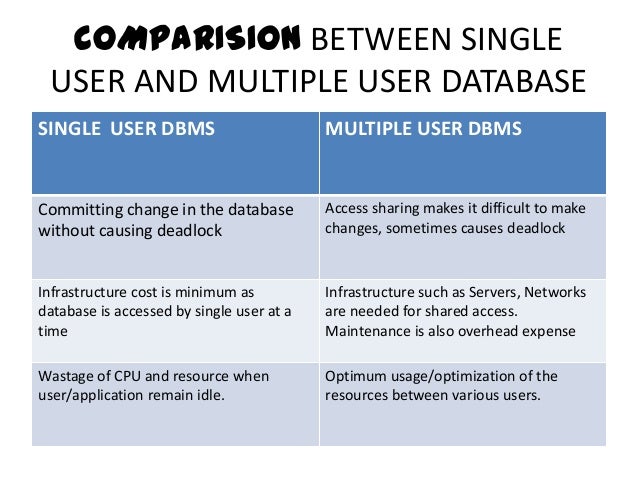 COMPARISION BETWEEN SINGLE USER AND MULTIPLE USER DATABASE

| SINGLE USER DBMS | MULTIPLE USER DBMS |
|---|---|
| Committing change in the database without causing deadlock | Access sharing makes it difficult to make changes, sometimes causes deadlock |
| Infrastructure cost is minimum as database is accessed by single user at a time | Infrastructure such as Servers, Networks are needed for shared access. Maintenance is also overhead expense |
| Wastage of CPU and resource when user/application remain idle. | Optimum usage/optimization of the resources between various users. |